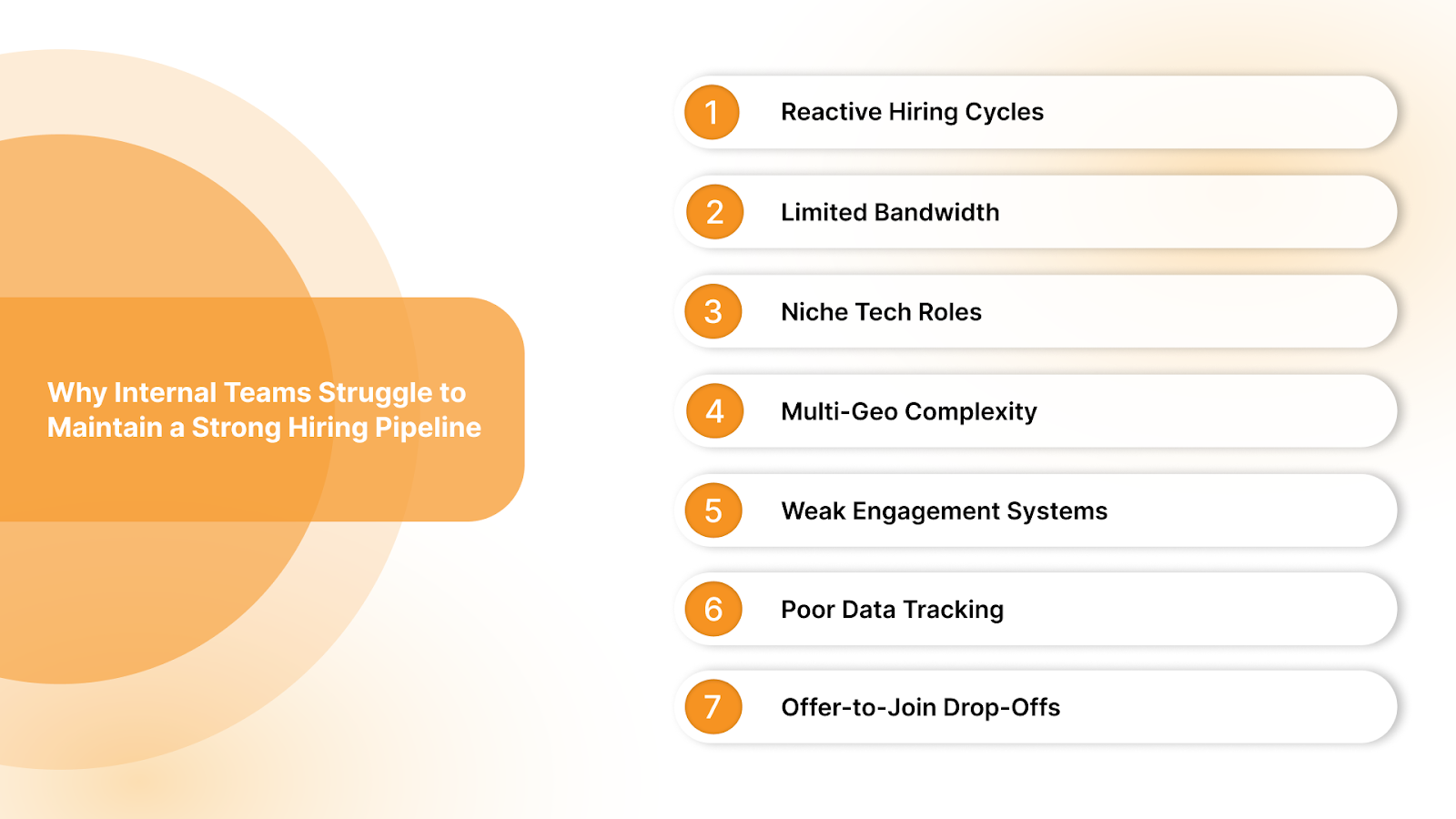 Why Internal Teams Struggle to Maintain a Strong Hiring Pipeline

1 Reactive Hiring Cycles

2 Limited Bandwidth

3 Niche Tech Roles

4 Multi-Geo Complexity

5 Weak Engagement Systems

6 Poor Data Tracking

7 Offer-to-Join Drop-Offs